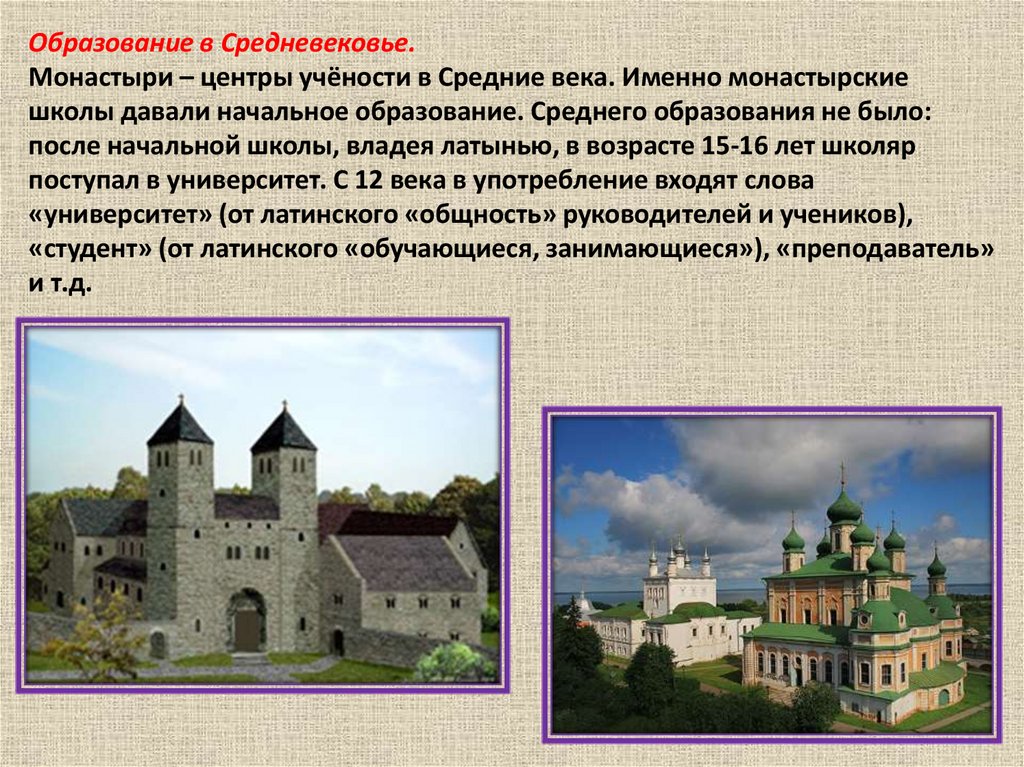 Образование в Средневековье.
Монастыри – центры учёности в Средние века. Именно монастырские школы давали начальное образование. Среднего образования не было: после начальной школы, владея латынью, в возрасте 15-16 лет школяр поступал в университет. С 12 века в употребление входят слова «университет» (от латинского «общность» руководителей и учеников), «студент» (от латинского «обучающиеся, занимающиеся»), «преподаватель» и т.д.